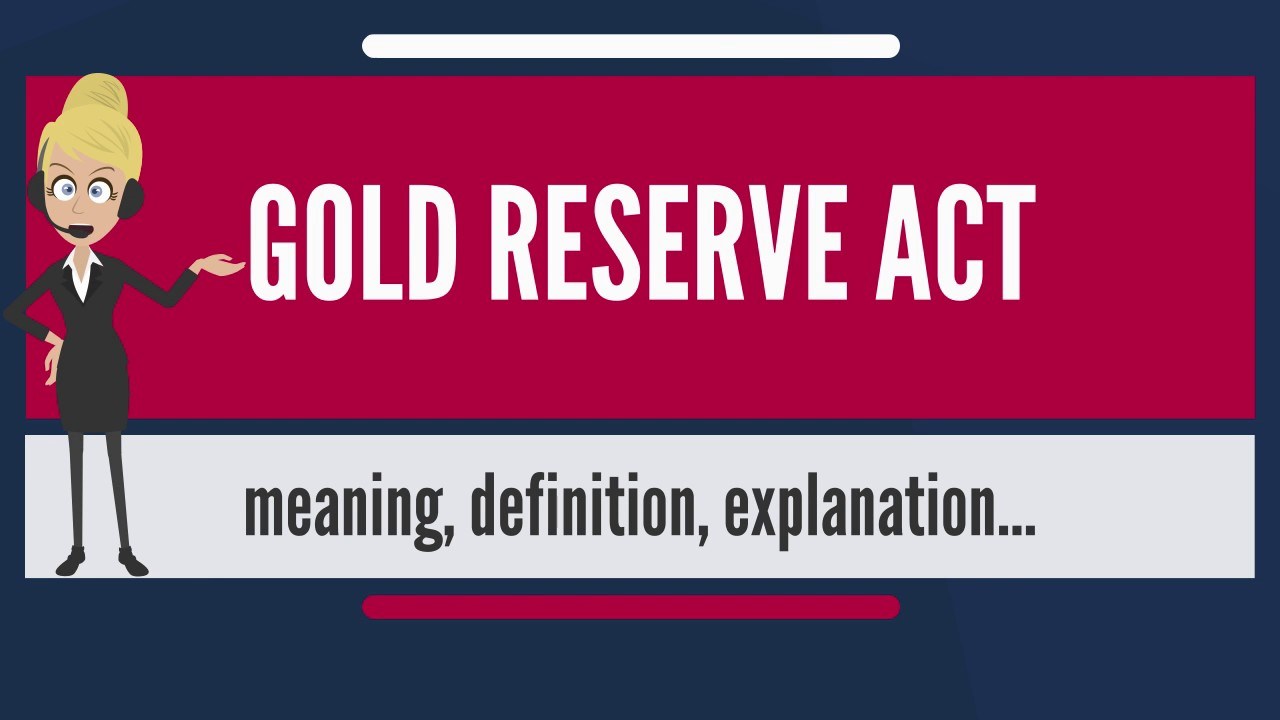 GOLD RESERVE ACT

meaning, definition, explanation...